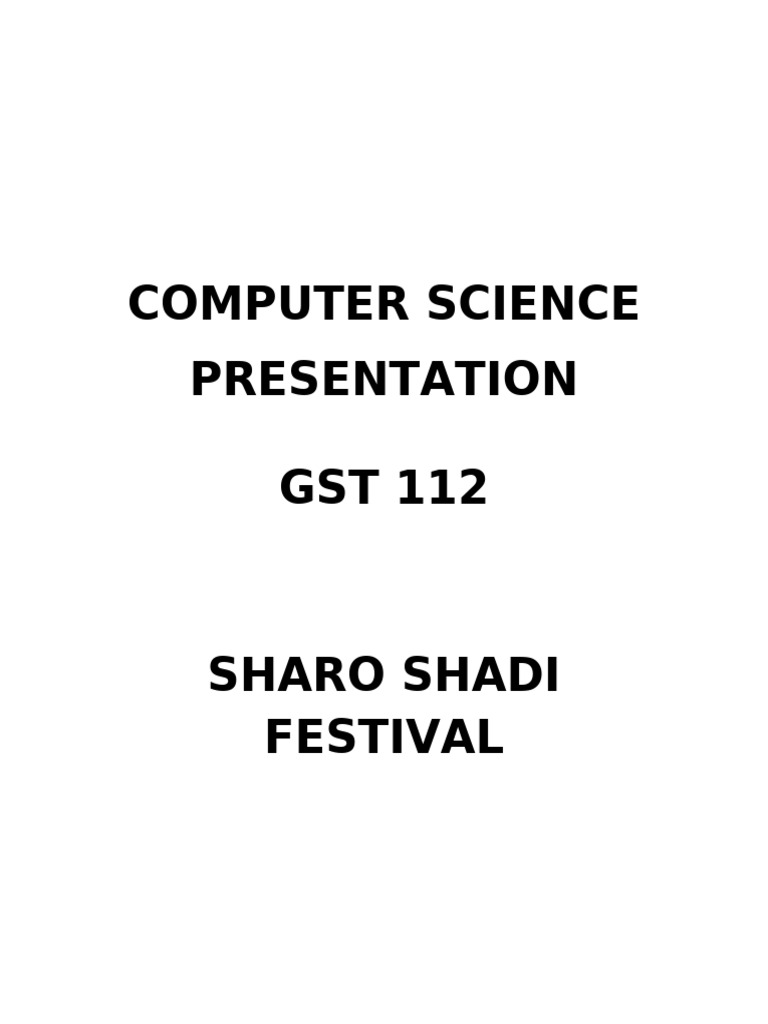 COMPUTER SCIENCE PRESENTATION

GST 112

SHARO SHADI FESTIVAL